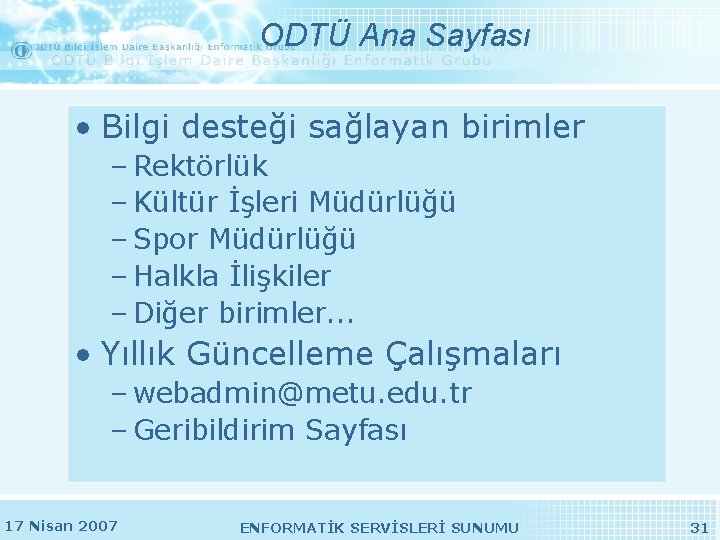 ODTÜ Bilgi İşlem Daire Başkanlığı Enformatik Grubu
ODTÜ Bilgi İşlem Daire Başkanlığı Enformatik Grubu

ODTÜ Ana Sayfası

• Bilgi desteği sağlayan birimler
– Rektörlük
– Kültür İşleri Müdürlüğü
– Spor Müdürlüğü
– Halkla İlişkiler
– Diğer birimler...
• Yıllık Güncelleme Çalışmaları
– webadmin@metu.edu.tr
– Geribildirim Sayfası

17 Nisan 2007

ENFORMATİK SERVİSLERİ SUNUMU

31